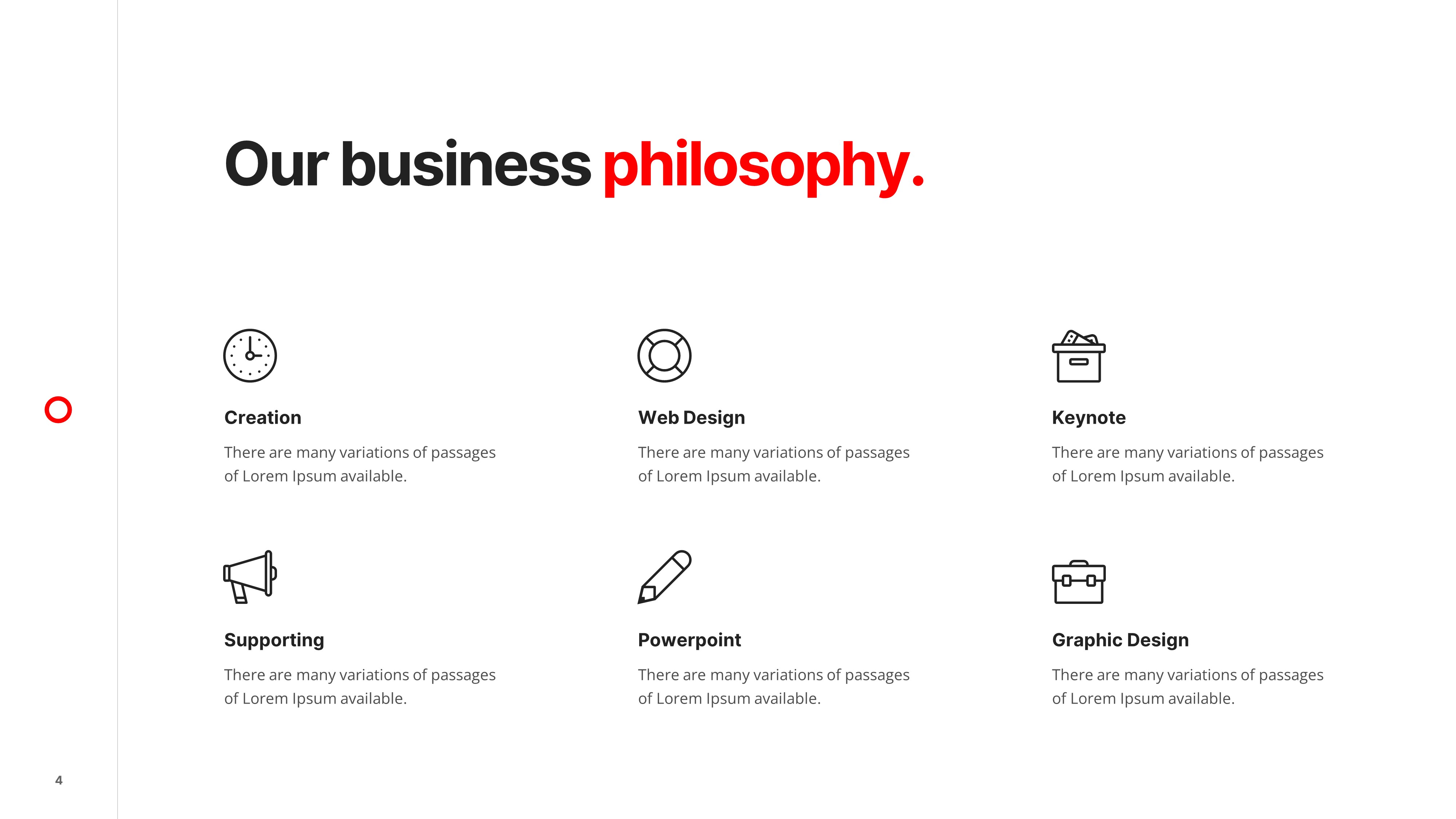 Our business philosophy.

Creation

There are many variations of passages of Lorem Ipsum available.

Web Design

There are many variations of passages of Lorem Ipsum available.

Keynote

There are many variations of passages of Lorem Ipsum available.

Supporting

There are many variations of passages of Lorem Ipsum available.

Powerpoint

There are many variations of passages of Lorem Ipsum available.

Graphic Design

There are many variations of passages of Lorem Ipsum available.

4